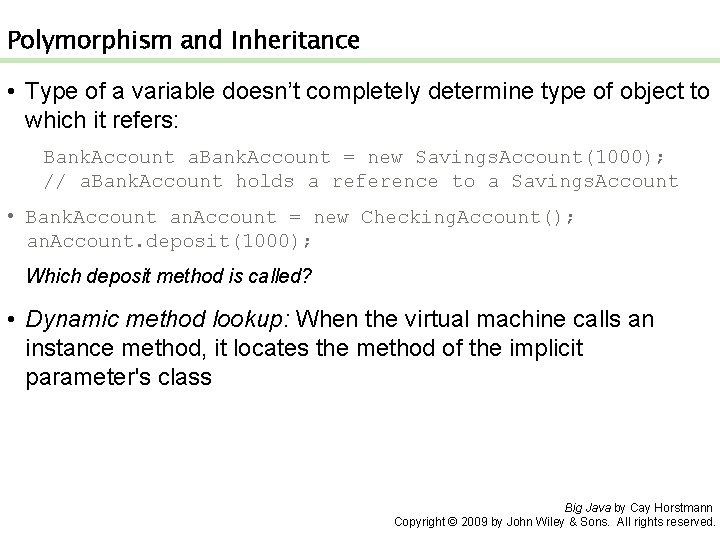 Polymorphism and Inheritance

• Type of a variable doesn't completely determine type of object to which it refers:

BankAccount aBankAccount = new SavingsAccount(1000);
// aBankAccount holds a reference to a SavingsAccount

• BankAccount anAccount = new CheckingAccount();
anAccount.deposit(1000);

Which deposit method is called?

• Dynamic method lookup: When the virtual machine calls an instance method, it locates the method of the implicit parameter's class

Big Java by Cay Horstmann
Copyright © 2009 by John Wiley & Sons. All rights reserved.